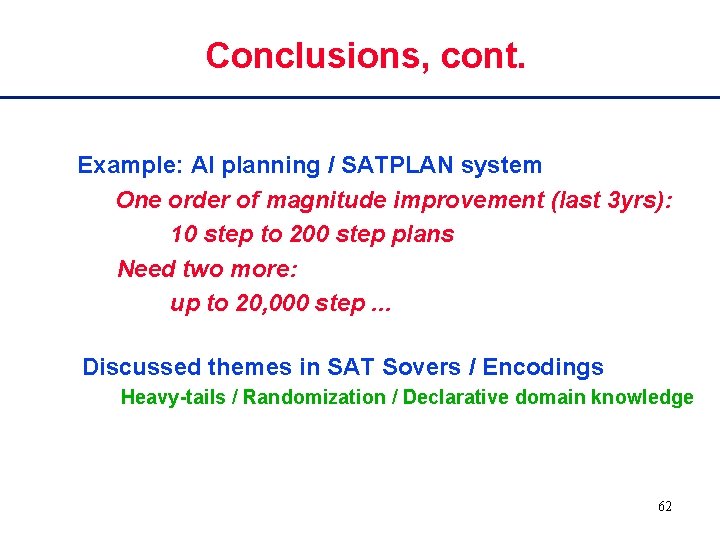 Conclusions, cont.

Example: AI planning / SATPLAN system

One order of magnitude improvement (last 3yrs):

10 step to 200 step plans

Need two more:

up to 20,000 step ...

Discussed themes in SAT Sovers / Encodings

Heavy-tails / Randomization / Declarative domain knowledge

62